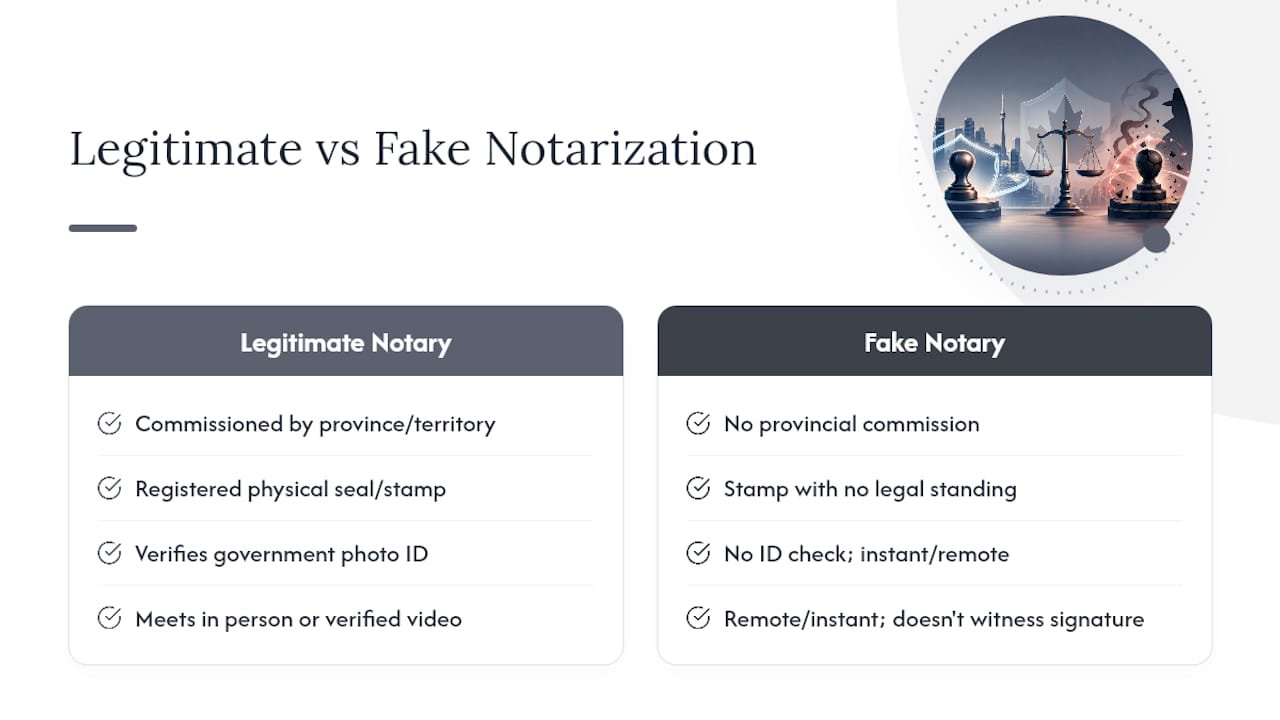 Legitimate vs Fake Notarization

Legitimate Notary

Commissioned by province/territory

Registered physical seal/stamp

Verifies government photo ID

Meets in person or verified video

Fake Notary

No provincial commission

Stamp with no legal standing

No ID check; instant/remote

Remote/instant; doesn't witness signature